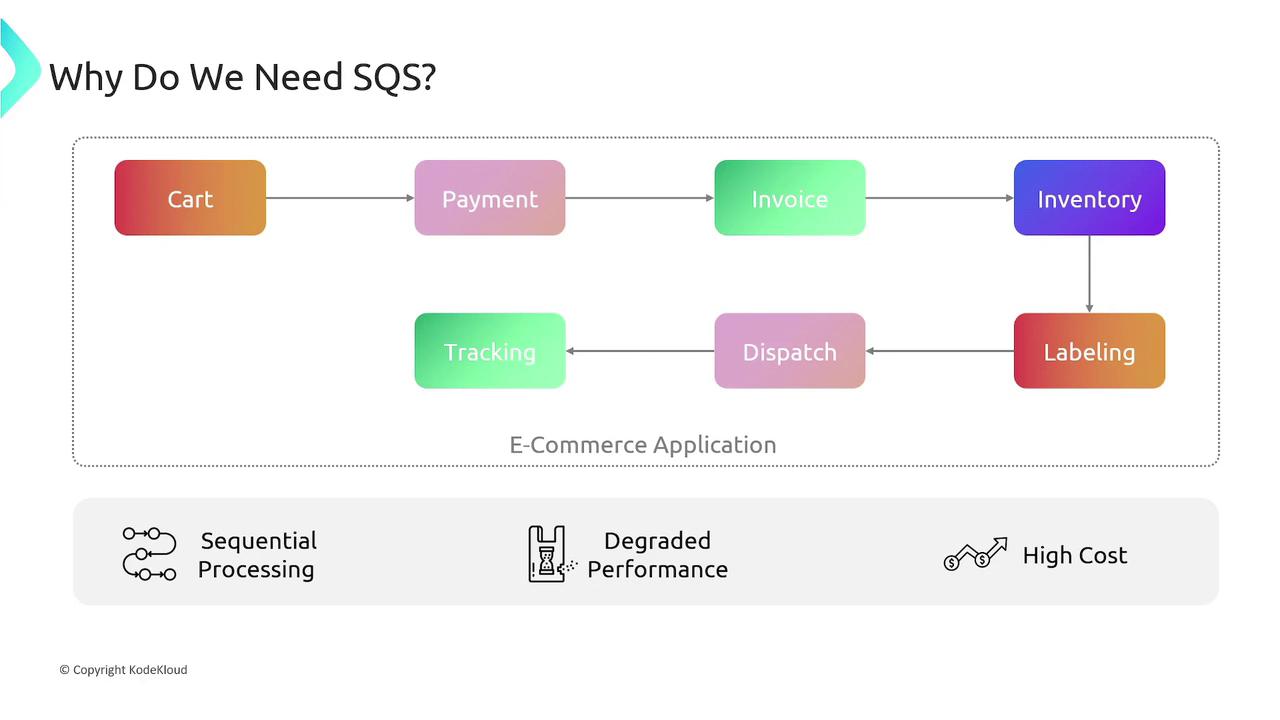 Why Do We Need SQS?

Cart

Payment

Invoice

Inventory

Labeling

Dispatch

Tracking

E-Commerce Application

Sequential Processing

Degraded Performance

High Cost

© Copyright KodeKloud